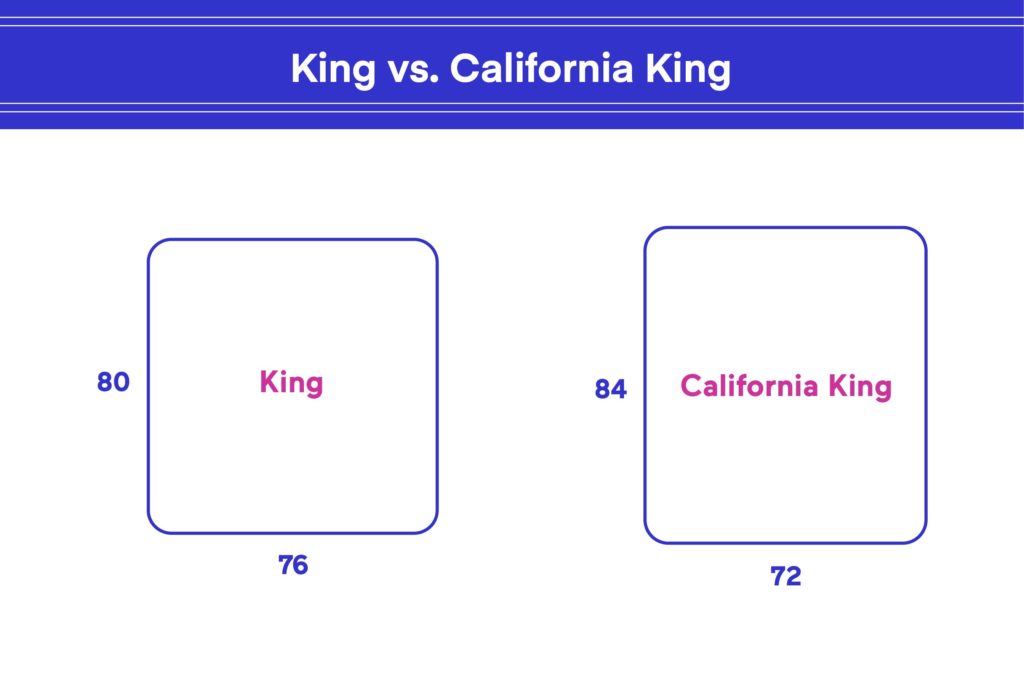 King vs. California King

80

King

76

84

California King

72